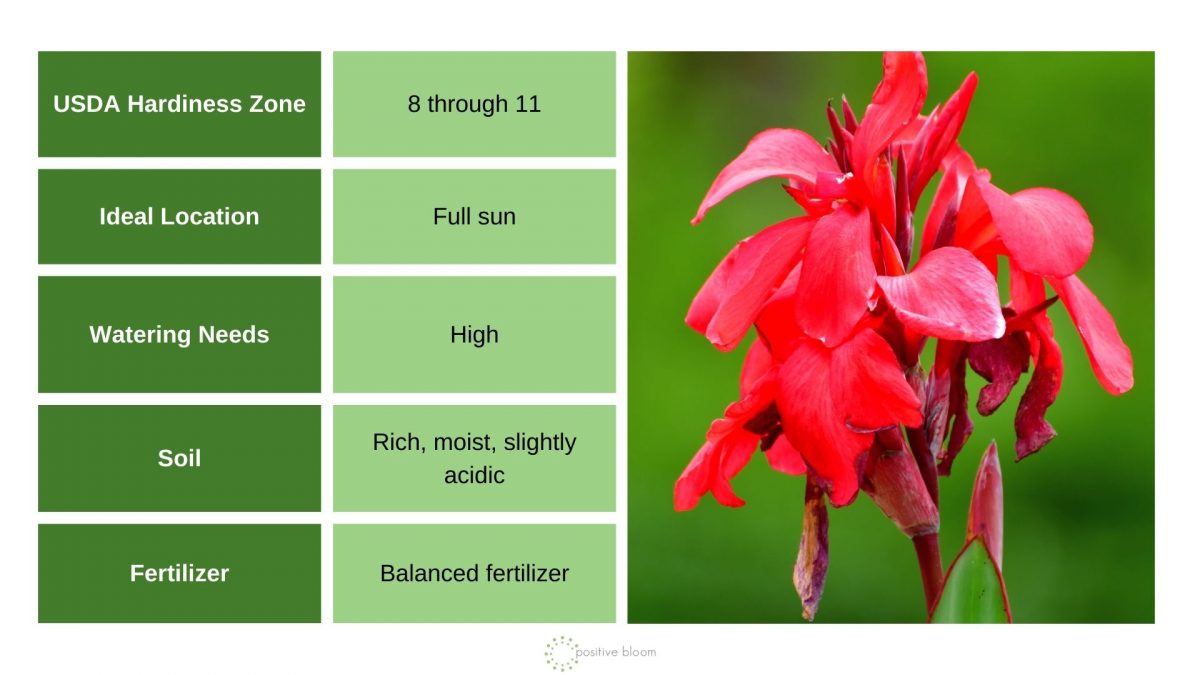 | USDA Hardiness Zone | 8 through 11 |
|---|---|
| Ideal Location | Full sun |
| Watering Needs | High |
| Soil | Rich, moist, slightly acidic |
| Fertilizer | Balanced fertilizer |

positive bloom